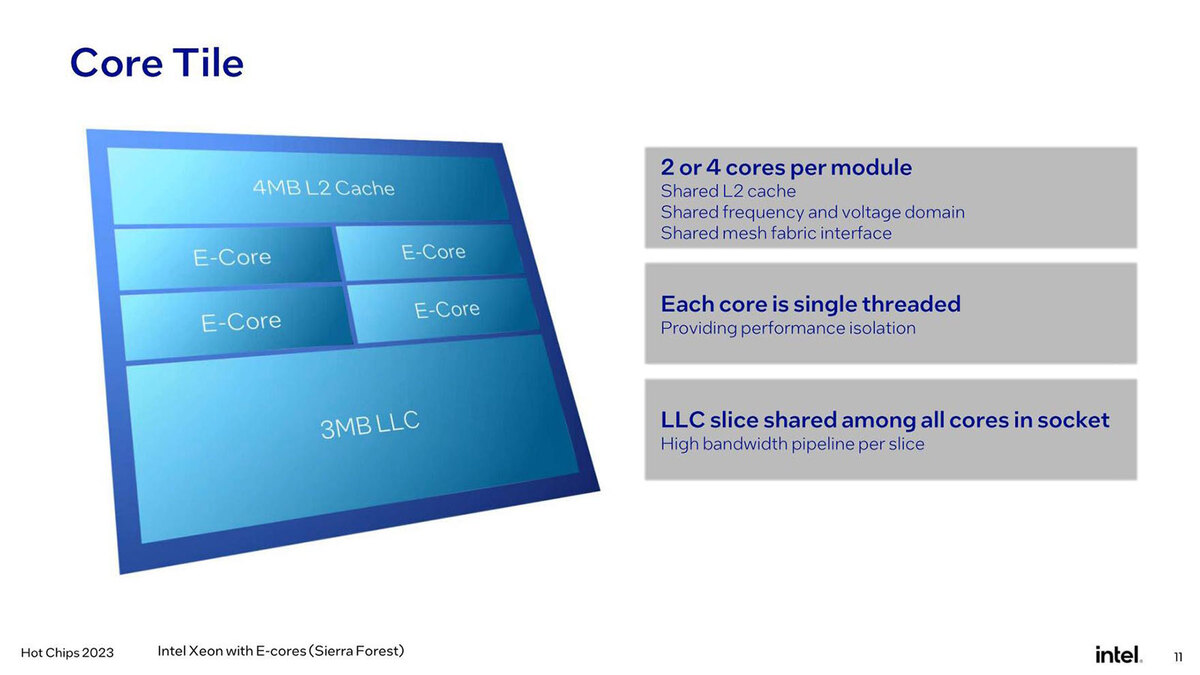 Core Tile

4MB L2 Cache

E-Core

E-Core

E-Core

E-Core

3MB LLC

2 or 4 cores per module
Shared L2 cache
Shared frequency and voltage domain
Shared mesh fabric interface

Each core is single threaded
Providing performance isolation

LLC slice shared among all cores in socket
High bandwidth pipeline per slice

Hot Chips 2023

Intel Xeon with E-cores (Sierra Forest)

intel.

11